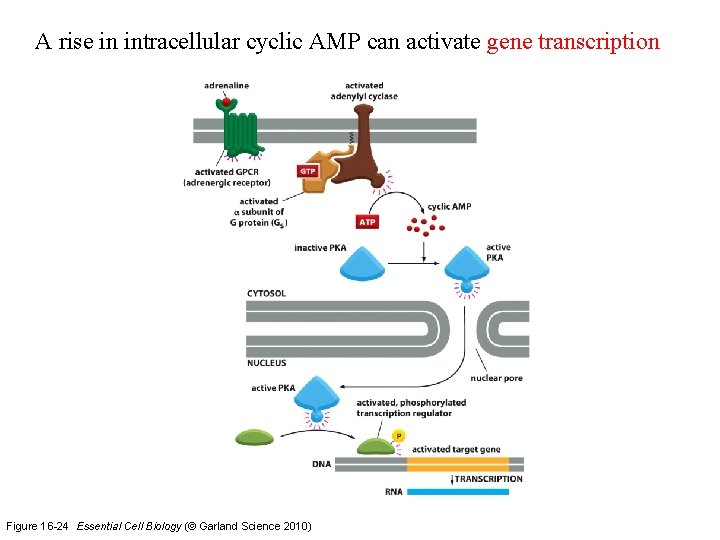 A rise in intracellular cyclic AMP can activate gene transcription

adrenaline

activated adenylyl cyclase

activated GPCR (adrenergic receptor)

GTP

activated α subunit of G protein ($G_s$)

ATP

cyclic AMP

inactive PKA

active PKA

CYTOSOL

NUCLEUS

nuclear pore

active PKA

activated, phosphorylated transcription regulator

P

activated target gene

DNA

TRANSCRIPTION

RNA

Figure 16-24 Essential Cell Biology (© Garland Science 2010)